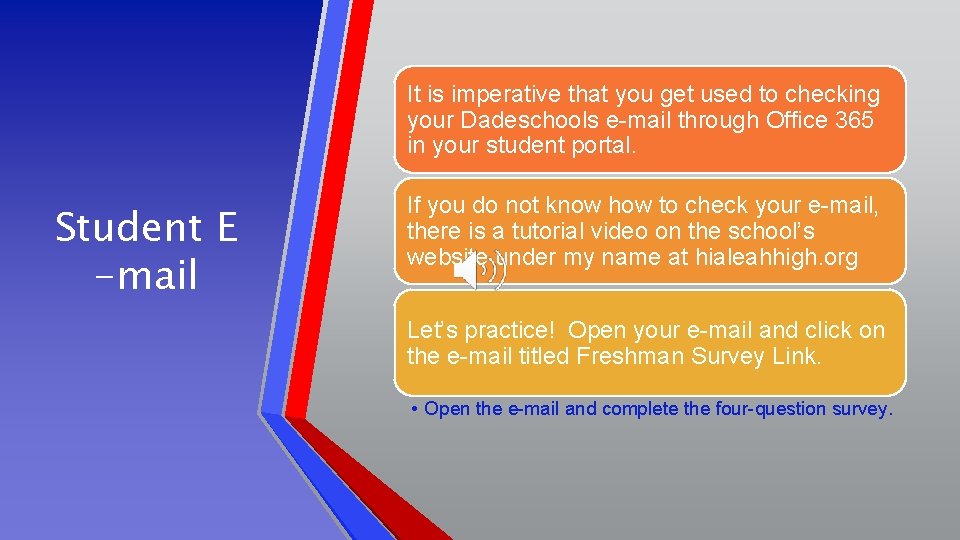 Student E -mail

It is imperative that you get used to checking your Dadeschools e-mail through Office 365 in your student portal.

If you do not know how to check your e-mail, there is a tutorial video on the school's website under my name at hialeahhigh.org

Let's practice! Open your e-mail and click on the e-mail titled Freshman Survey Link.

• Open the e-mail and complete the four-question survey.